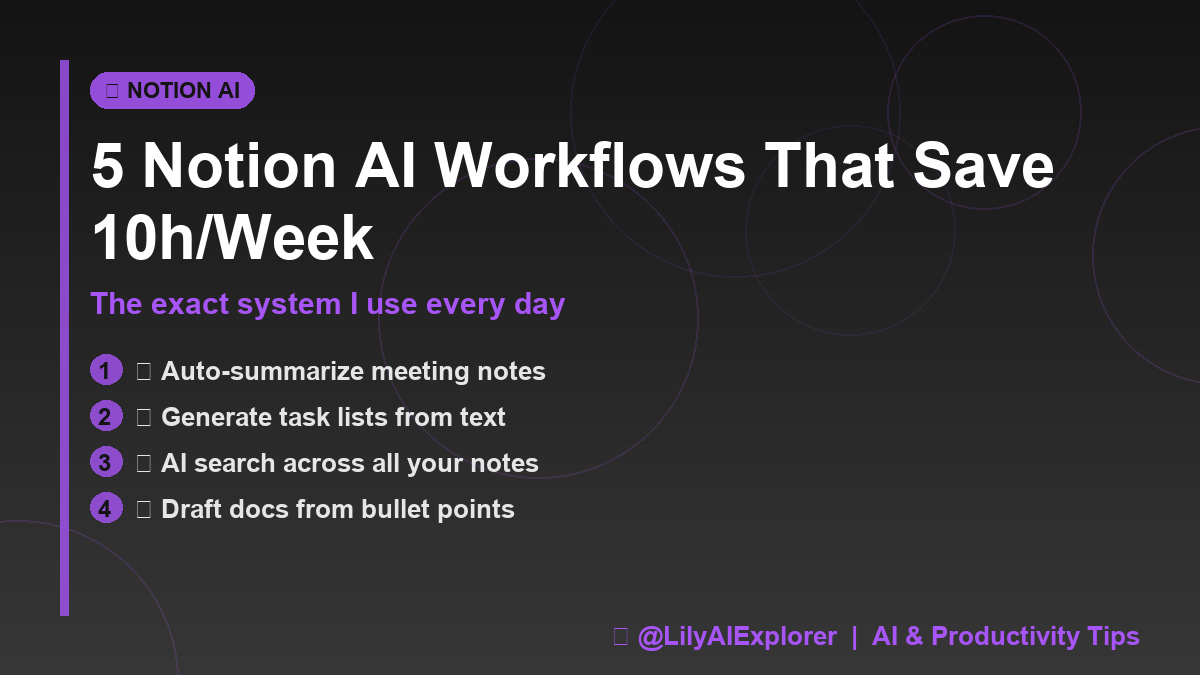 NOTION AI

5 Notion AI Workflows That Save 10h/Week

The exact system I use every day

1 Auto-summarize meeting notes
2 Generate task lists from text
3 AI search across all your notes
4 Draft docs from bullet points

@LilyAIExplorer | AI & Productivity Tips